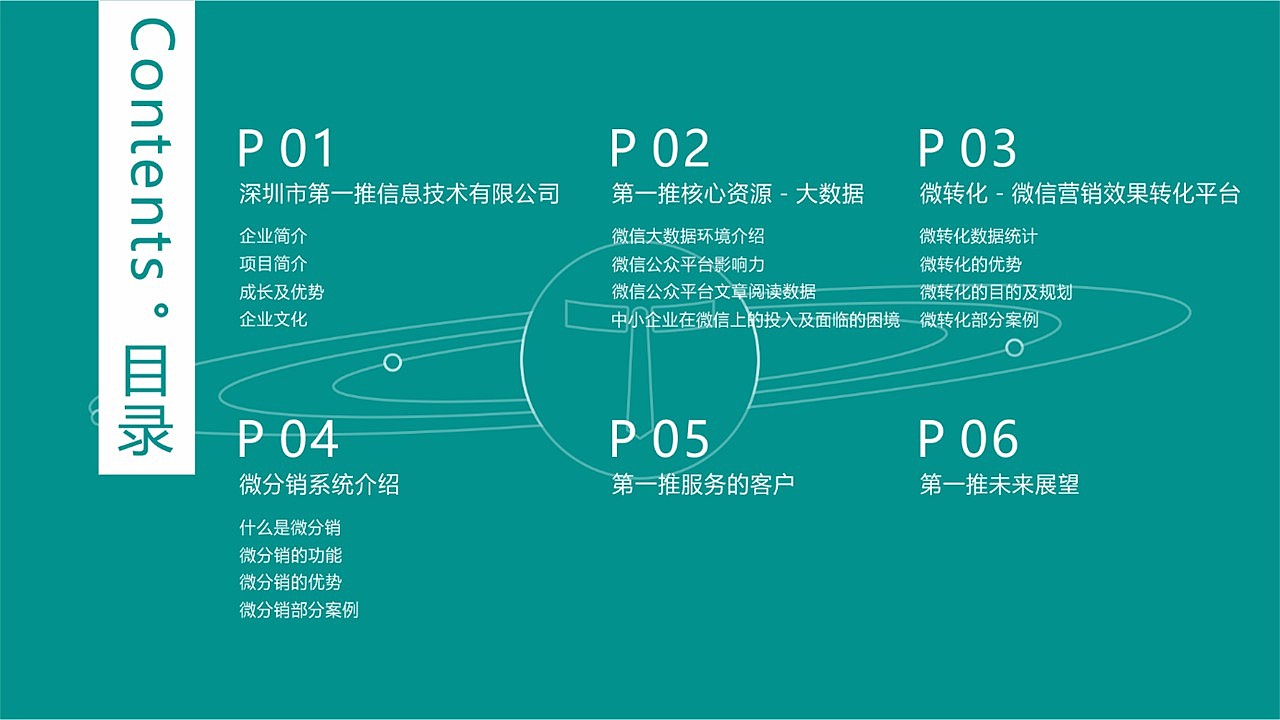 Contents。目录

P 01
深圳市第一推信息技术有限公司

企业简介
项目简介
成长及优势
企业文化

P 02
第一推核心资源 - 大数据

微信大数据环境介绍
微信公众平台影响力
微信公众平台文章阅读数据
中小企业在微信上的投入及面临的困境

P 03
微转化 - 微信营销效果转化平台

微转化数据统计
微转化的优势
微转化的目的及规划
微转化部分案例

P 04
微分销系统介绍

什么是微分销
微分销的功能
微分销的优势
微分销部分案例

P 05
第一推服务的客户

P 06
第一推未来展望